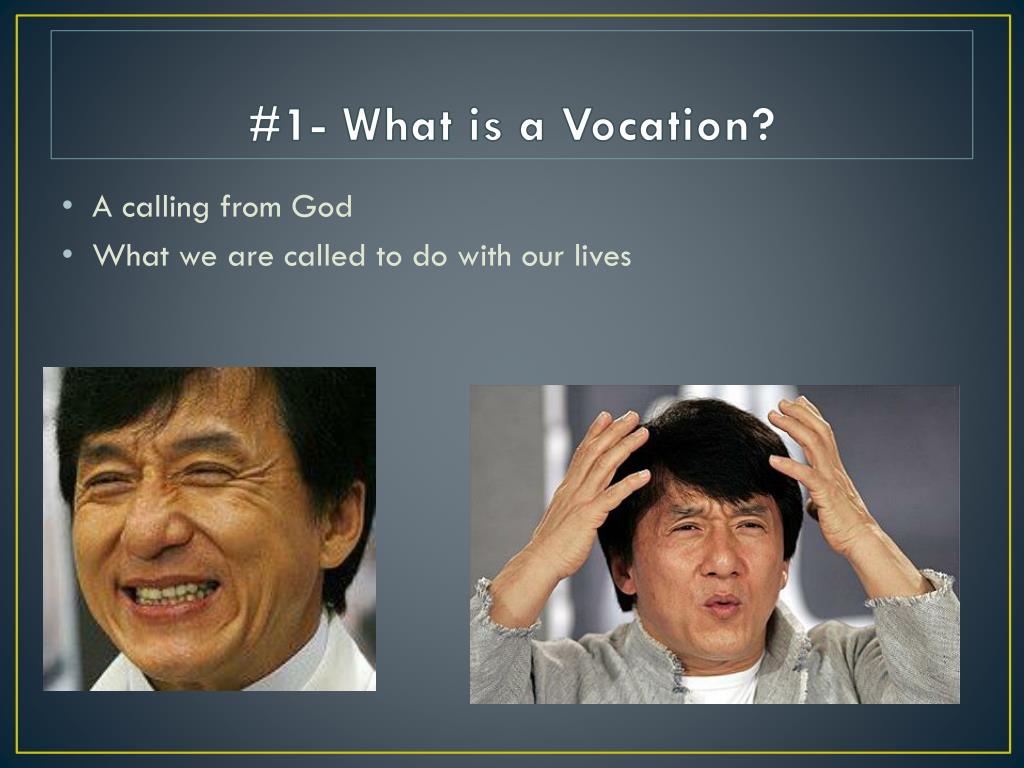 #1- What is a Vocation?

• A calling from God
• What we are called to do with our lives